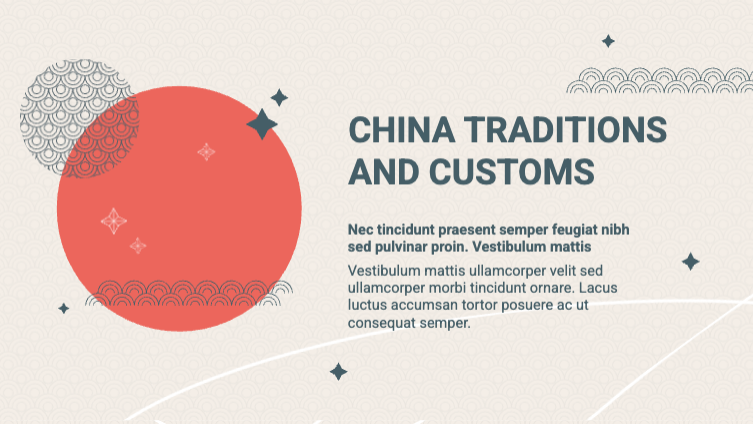 CHINA TRADITIONS AND CUSTOMS

Nec tincidunt praesent semper feugiat nibh sed pulvinar proin. Vestibulum mattis

Vestibulum mattis ullamcorper velit sed ullamcorper morbi tincidunt ornare. Lacus luctus accumsan tortor posuere ac ut consequat semper.